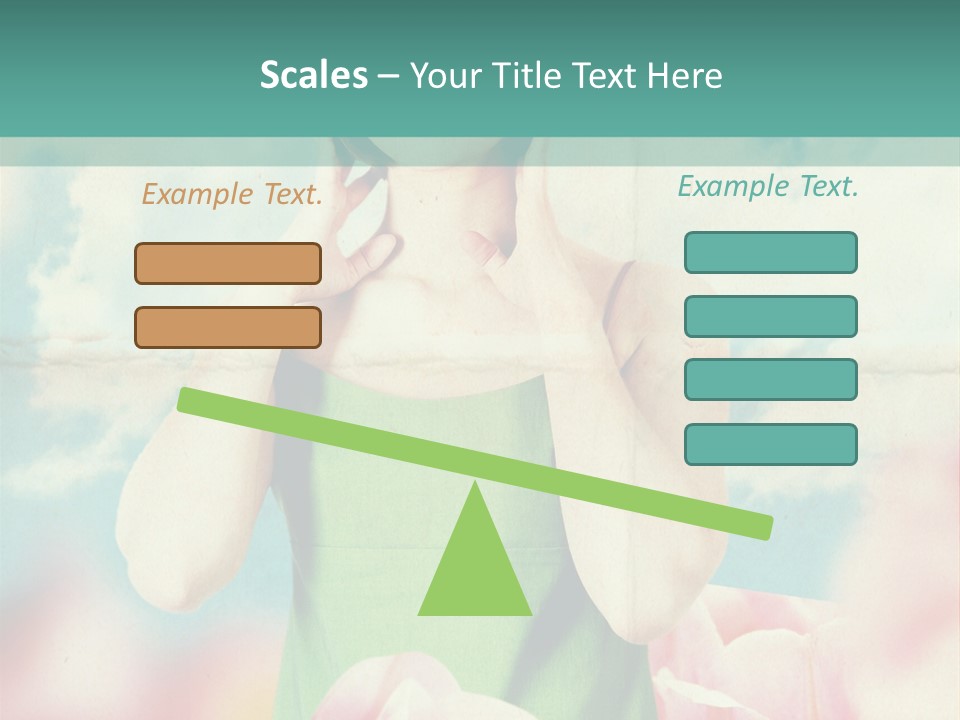 Scales – Your Title Text Here

Example Text.

Example Text.